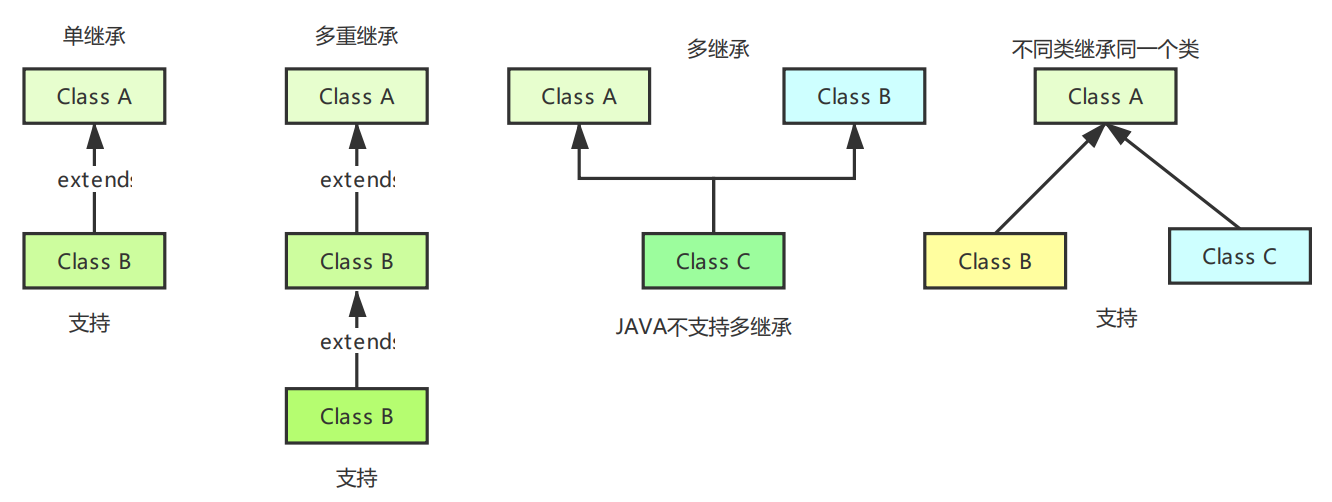 单继承

Class A

extends

Class B

支持

多重继承

Class A

extends

Class B

extends

Class B

支持

多继承

Class A

Class B

Class C

JAVA不支持多继承

不同类继承同一个类

Class A

Class B

Class C

支持